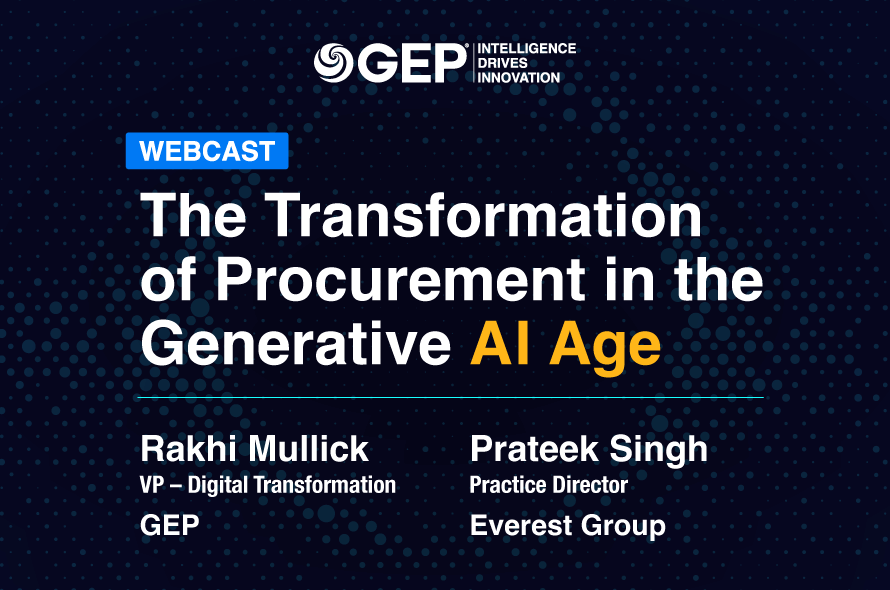 GEP® INTELLIGENCE DRIVES INNOVATION

WEBCAST

The Transformation of Procurement in the Generative AI Age

Rakhi Mullick
VP – Digital Transformation
GEP

Prateek Singh
Practice Director
Everest Group